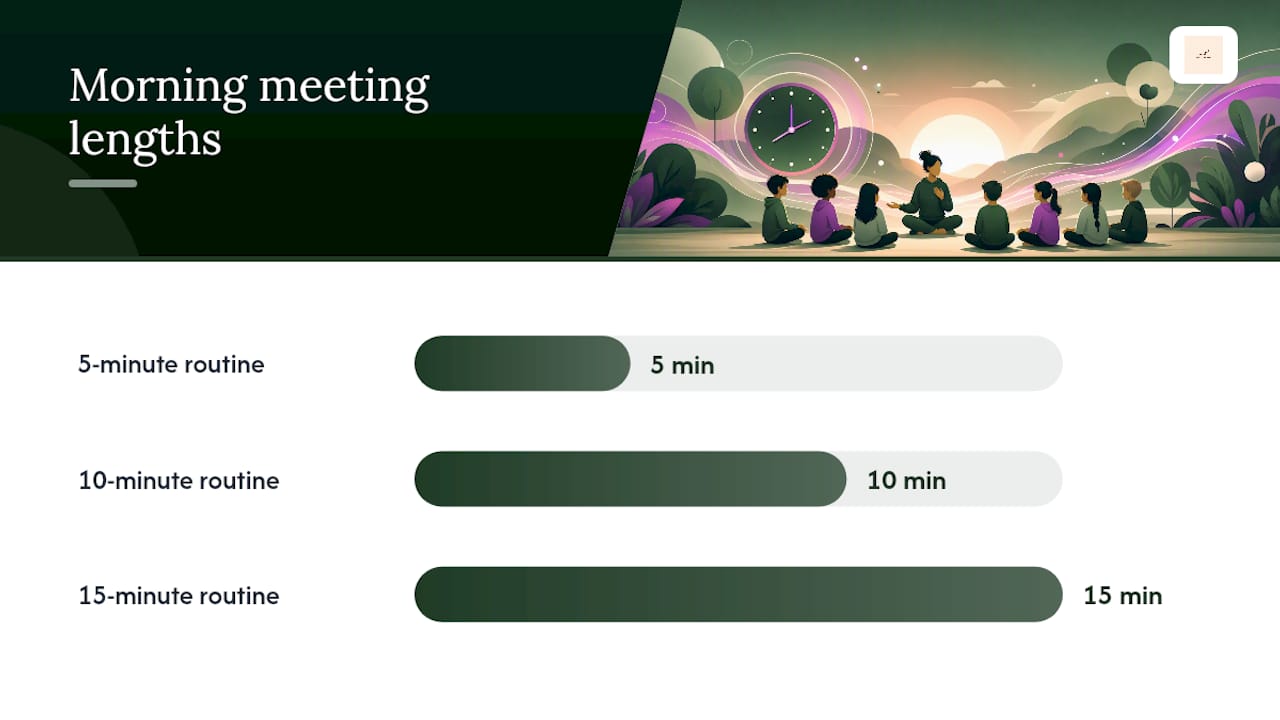 Morning meeting lengths

5-minute routine
5 min

10-minute routine
10 min

15-minute routine
15 min